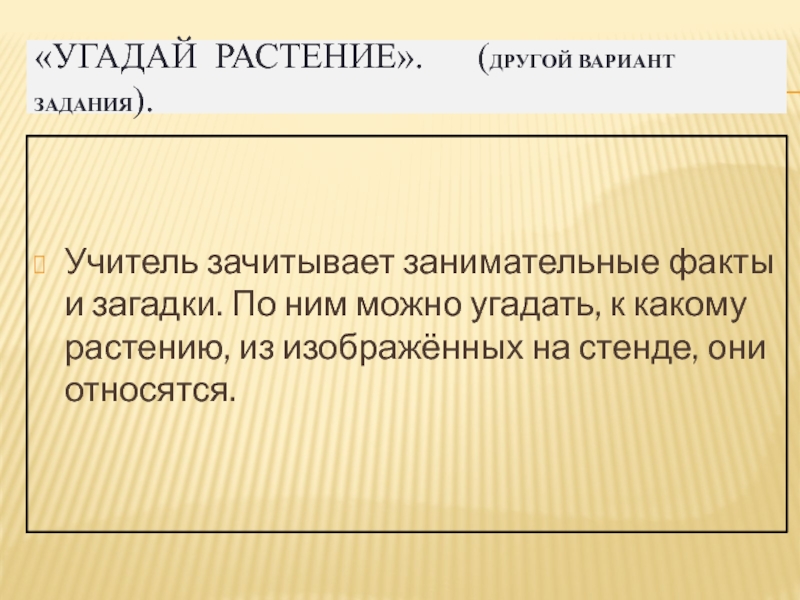 «УГАДАЙ РАСТЕНИЕ». (ДРУГОЙ ВАРИАНТ ЗАДАНИЯ).

Учитель зачитывает занимательные факты и загадки. По ним можно угадать, к какому растению, из изображённых на стенде, они относятся.